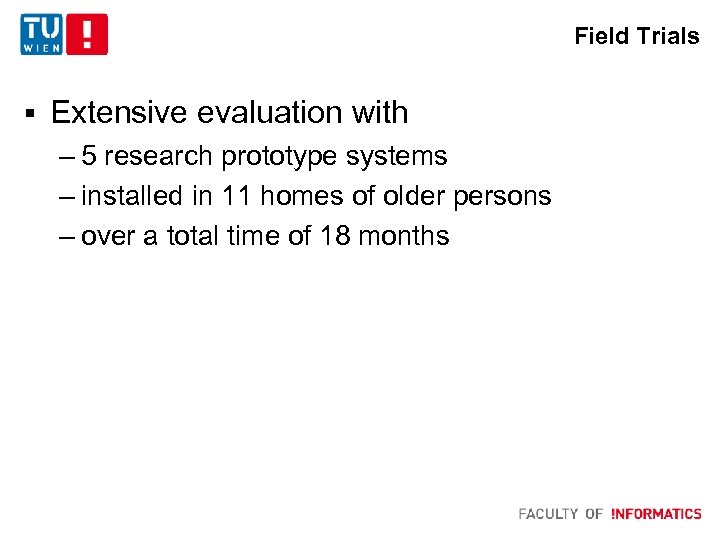 TU WIEN !

Field Trials

▪ Extensive evaluation with
– 5 research prototype systems
– installed in 11 homes of older persons
– over a total time of 18 months

FACULTY OF !NFORMATICS